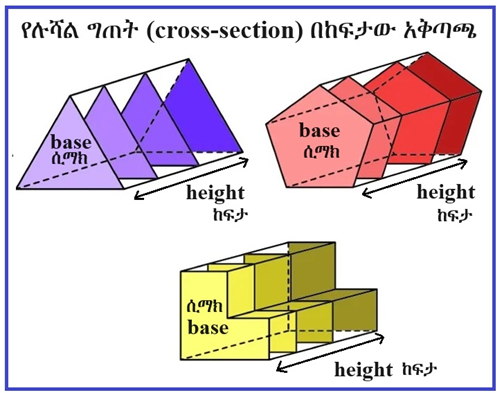 የሉሻል ግጠት (cross-section) በከፍታው አቅጣጫ

base
ሲማክ

height
ከፍታ

base
ሲማክ

height
ከፍታ

ሲማክ
base

height ከፍታ